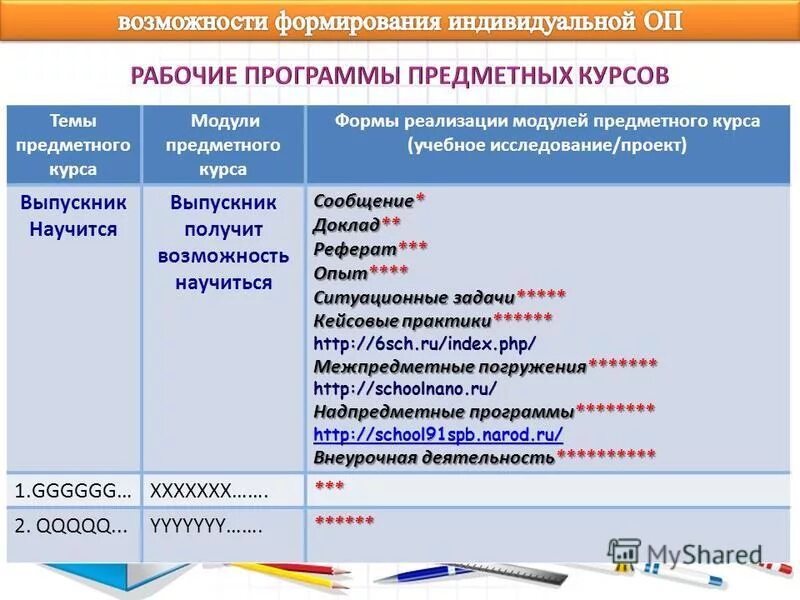 возможности формирования индивидуальной ОП

РАБОЧИЕ ПРОГРАММЫ ПРЕДМЕТНЫХ КУРСОВ

| Темы предметного курса | Модули предметного курса | Формы реализации модулей предметного курса (учебное исследование/проект) |
|---|---|---|
| Выпускник Научится | Выпускник получит возможность научиться | Сообщение* Доклад** Реферат*** Опыт**** Ситуационные задачи***** Кейсовые практики****** http://6sch.ru/index.php/ Межпредметные погружения******* http://schoolnano.ru/ Надпредметные программы******** http://school91spb.narod.ru/ Внеурочная деятельность********** |
| 1.GGGGGG… | XXXXXXX……. | *** |
| 2. QQQQQ... | YYYYYYY……. | ****** |

MyShared